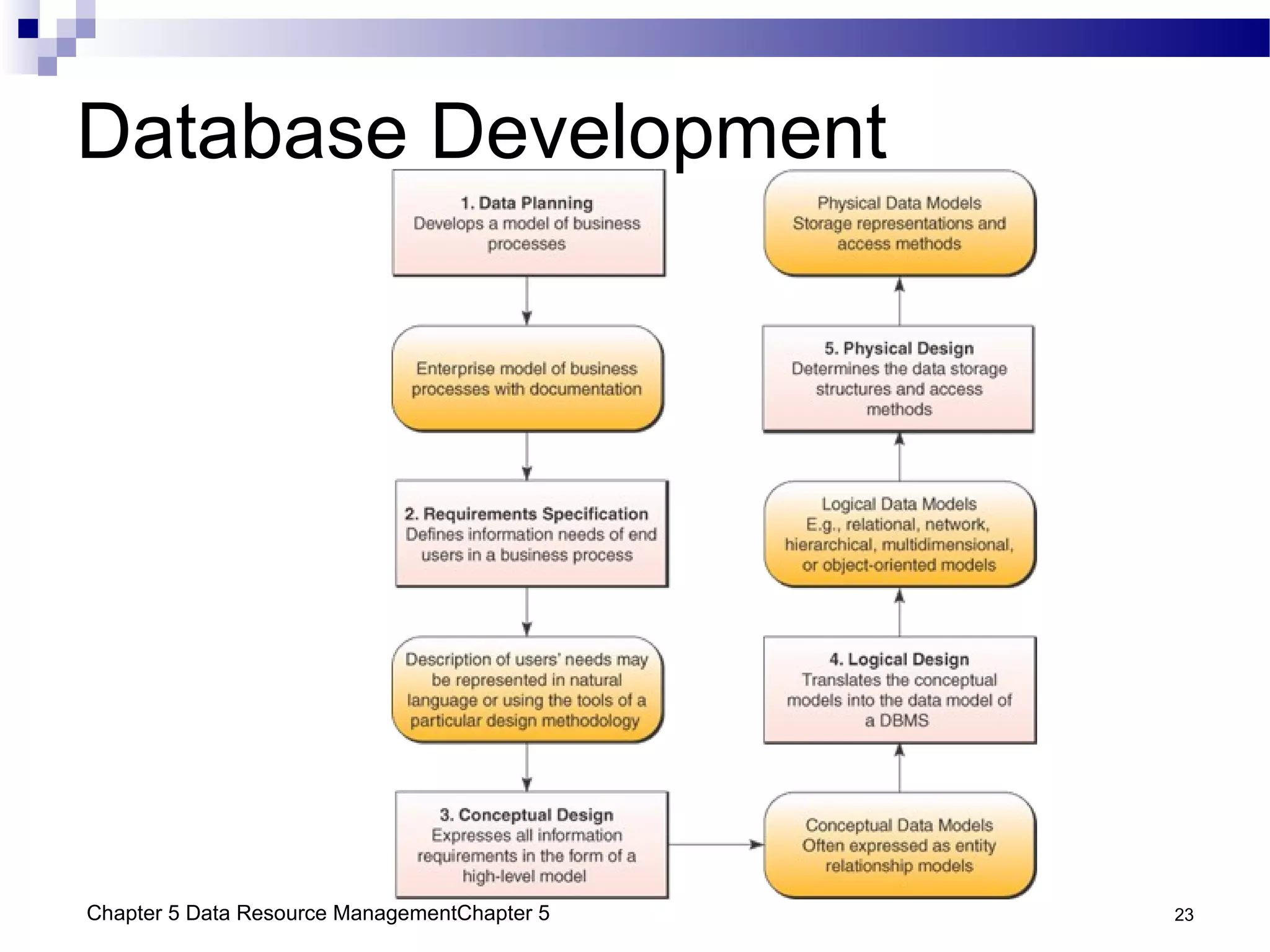 Database Development

1. Data Planning
Develops a model of business processes

Enterprise model of business processes with documentation

2. Requirements Specification
Defines information needs of end users in a business process

Description of users' needs may be represented in natural language or using the tools of a particular design methodology

3. Conceptual Design
Expresses all information requirements in the form of a high-level model

Conceptual Data Models
Often expressed as entity relationship models

4. Logical Design
Translates the conceptual models into the data model of a DBMS

Logical Data Models
E.g., relational, network, hierarchical, multidimensional, or object-oriented models

5. Physical Design
Determines the data storage structures and access methods

Physical Data Models
Storage representations and access methods

Chapter 5 Data Resource ManagementChapter 5

23